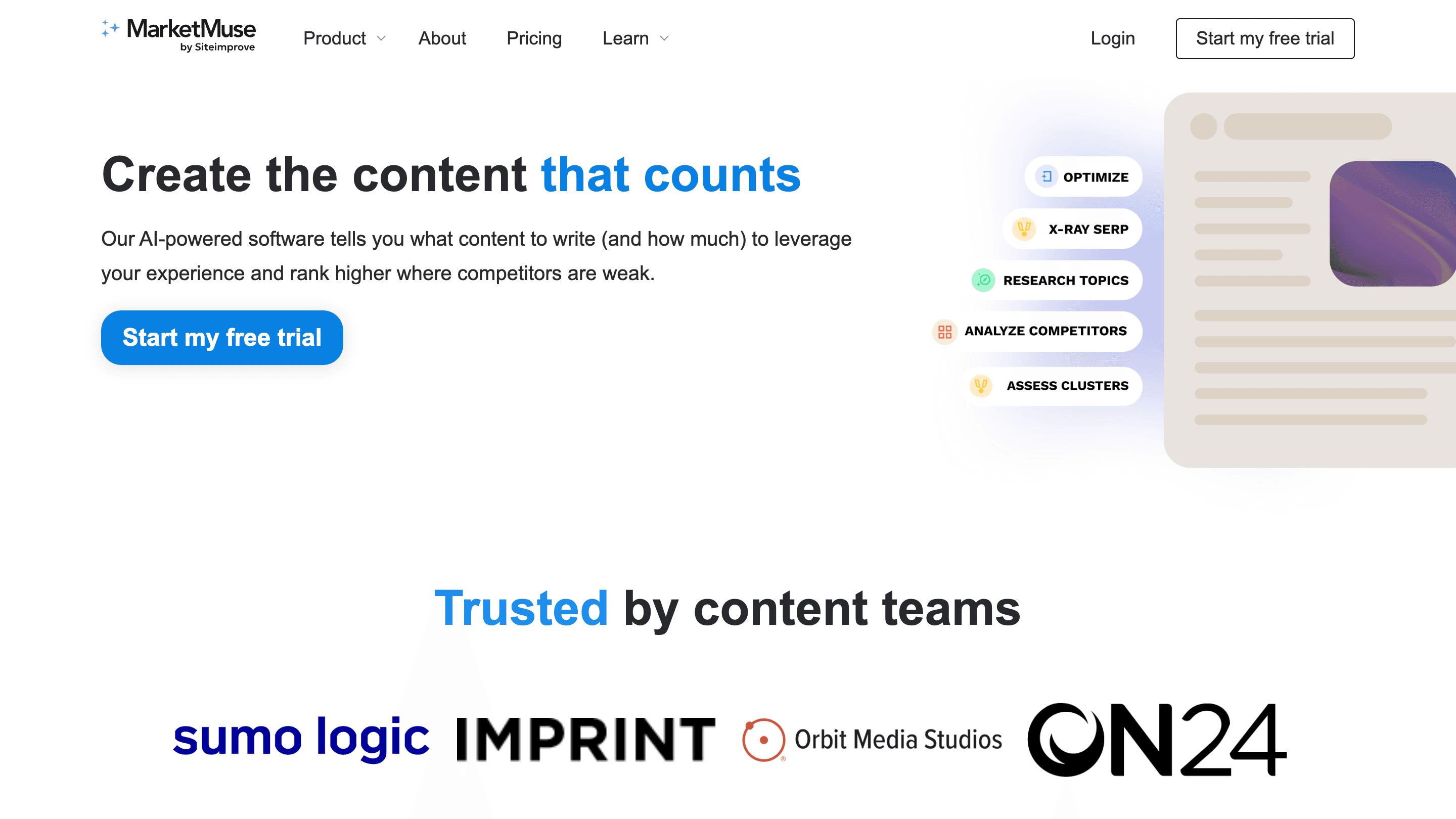 MarketMuse
by Siteimprove

Product About Pricing Learn

Login Start my free trial

Create the content that counts

Our AI-powered software tells you what content to write (and how much) to leverage your experience and rank higher where competitors are weak.

Start my free trial

OPTIMIZE
X-RAY SERP
RESEARCH TOPICS
ANALYZE COMPETITORS
ASSESS CLUSTERS

Trusted by content teams

sumo logic IMPRINT Orbit Media Studios ON24